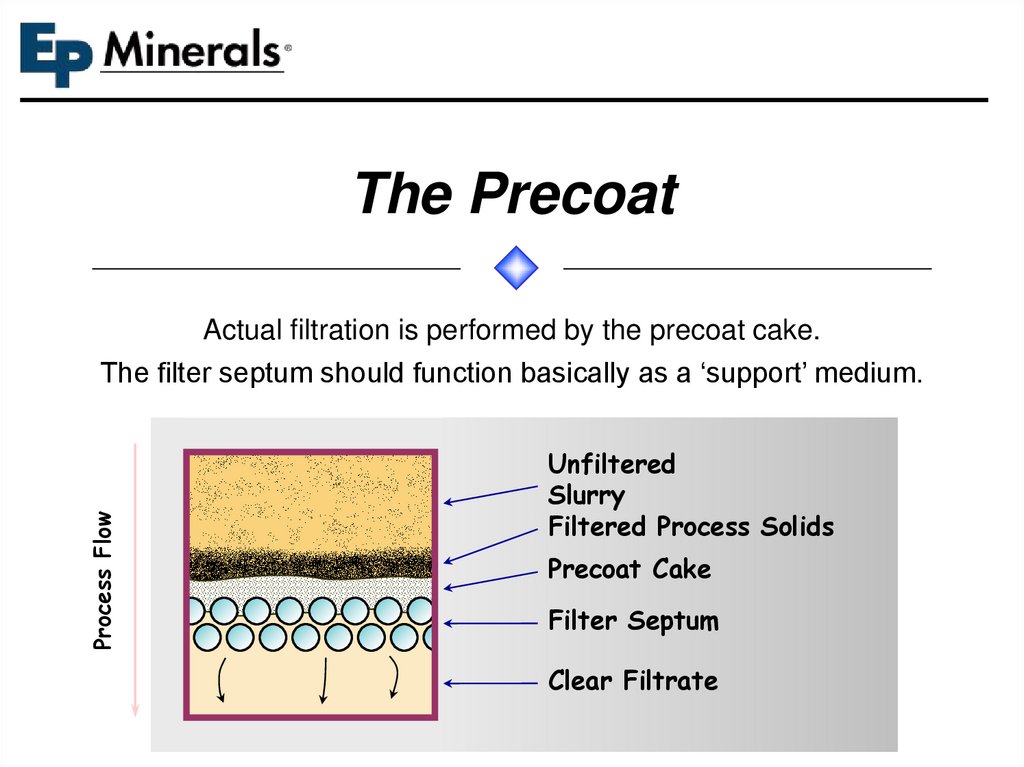 EP Minerals®

The Precoat

Actual filtration is performed by the precoat cake.

The filter septum should function basically as a ‘support’ medium.

Process Flow

Unfiltered Slurry

Filtered Process Solids

Precoat Cake

Filter Septum

Clear Filtrate